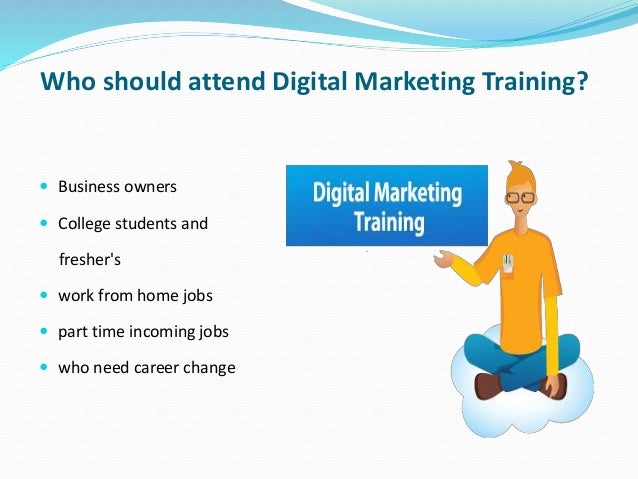 Who should attend Digital Marketing Training?

- Business owners
- College students and fresher's
- work from home jobs
- part time incoming jobs
- who need career change

Digital Marketing Training